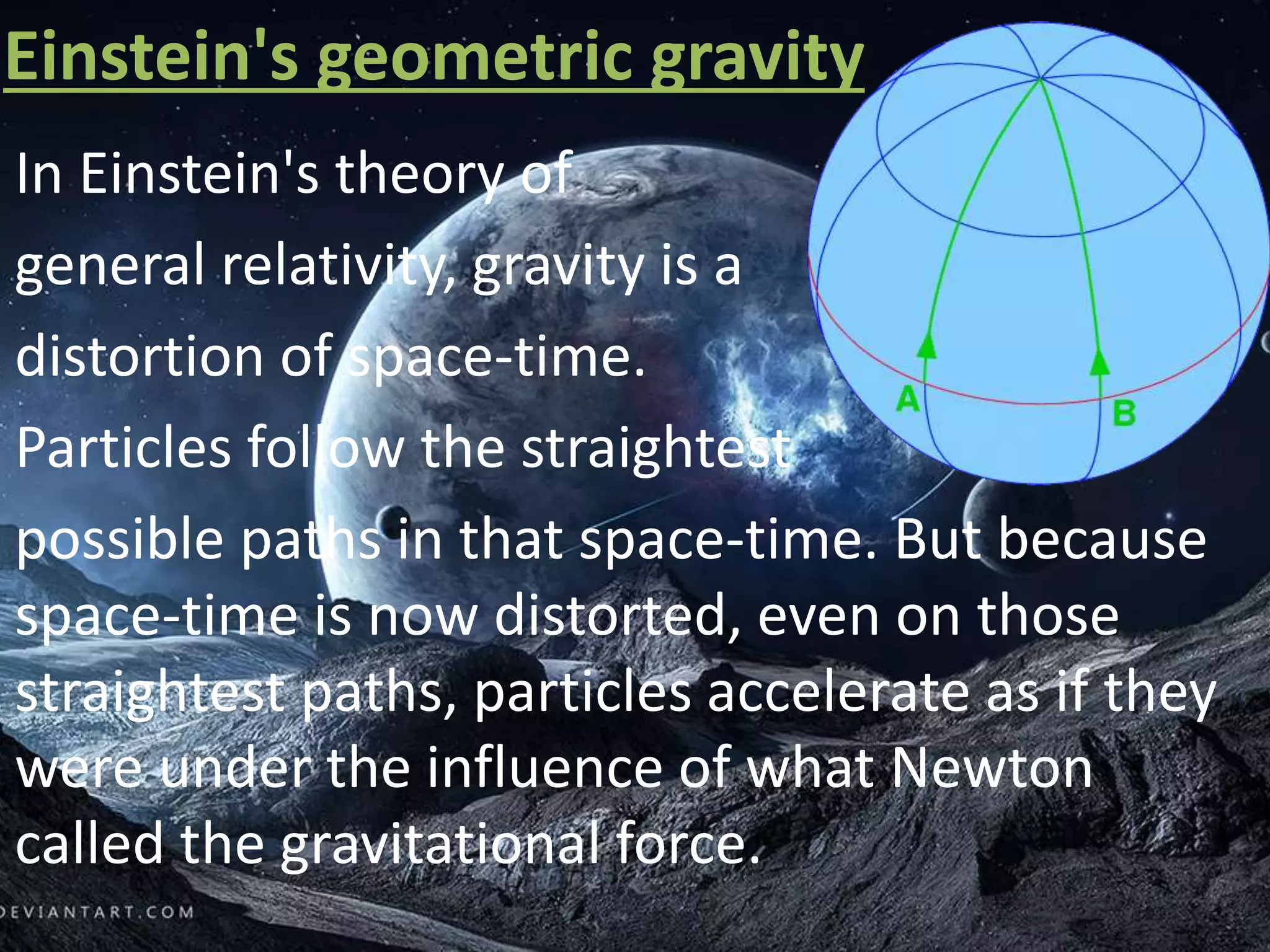 Einstein's geometric gravity

In Einstein's theory of general relativity, gravity is a distortion of space-time. Particles follow the straightest possible paths in that space-time. But because space-time is now distorted, even on those straightest paths, particles accelerate as if they were under the influence of what Newton called the gravitational force.

A

B

DEVIANTART.COM